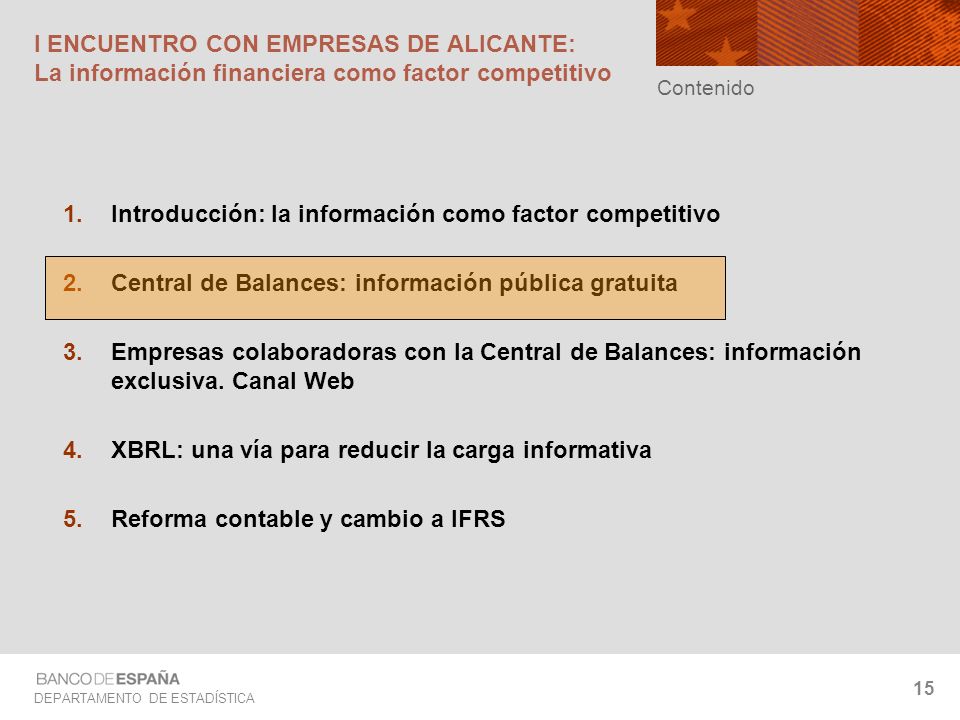 I ENCUENTRO CON EMPRESAS DE ALICANTE:
La información financiera como factor competitivo

Contenido

1. Introducción: la información como factor competitivo

2. Central de Balances: información pública gratuita

3. Empresas colaboradoras con la Central de Balances: información exclusiva. Canal Web

4. XBRL: una vía para reducir la carga informativa

5. Reforma contable y cambio a IFRS

BANCO DE ESPAÑA
DEPARTAMENTO DE ESTADÍSTICA

15